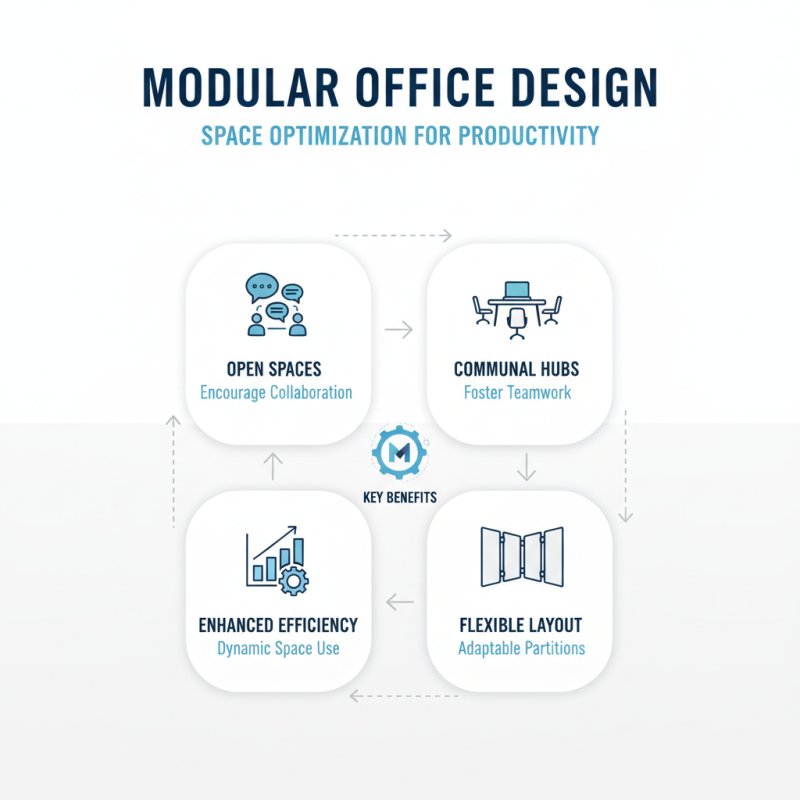 MODULAR OFFICE DESIGN

SPACE OPTIMIZATION FOR PRODUCTIVITY

OPEN SPACES
Encourage Collaboration

COMMUNAL HUBS
Foster Teamwork

M

KEY BENEFITS

ENHANCED EFFICIENCY
Dynamic Space Use

FLEXIBLE LAYOUT
Adaptable Partitions